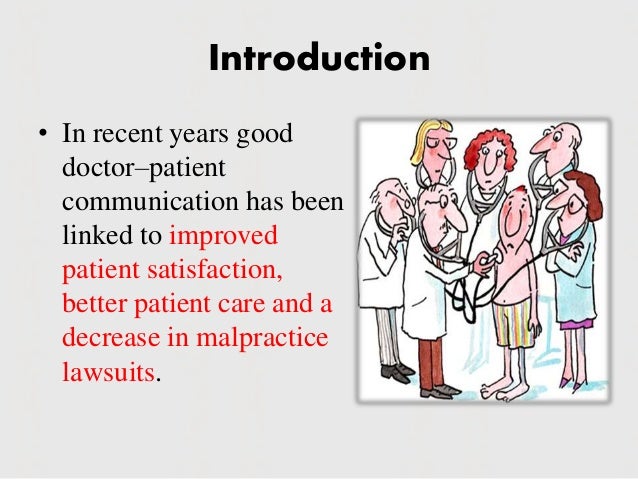 Introduction

• In recent years good doctor–patient communication has been linked to improved patient satisfaction, better patient care and a decrease in malpractice lawsuits.